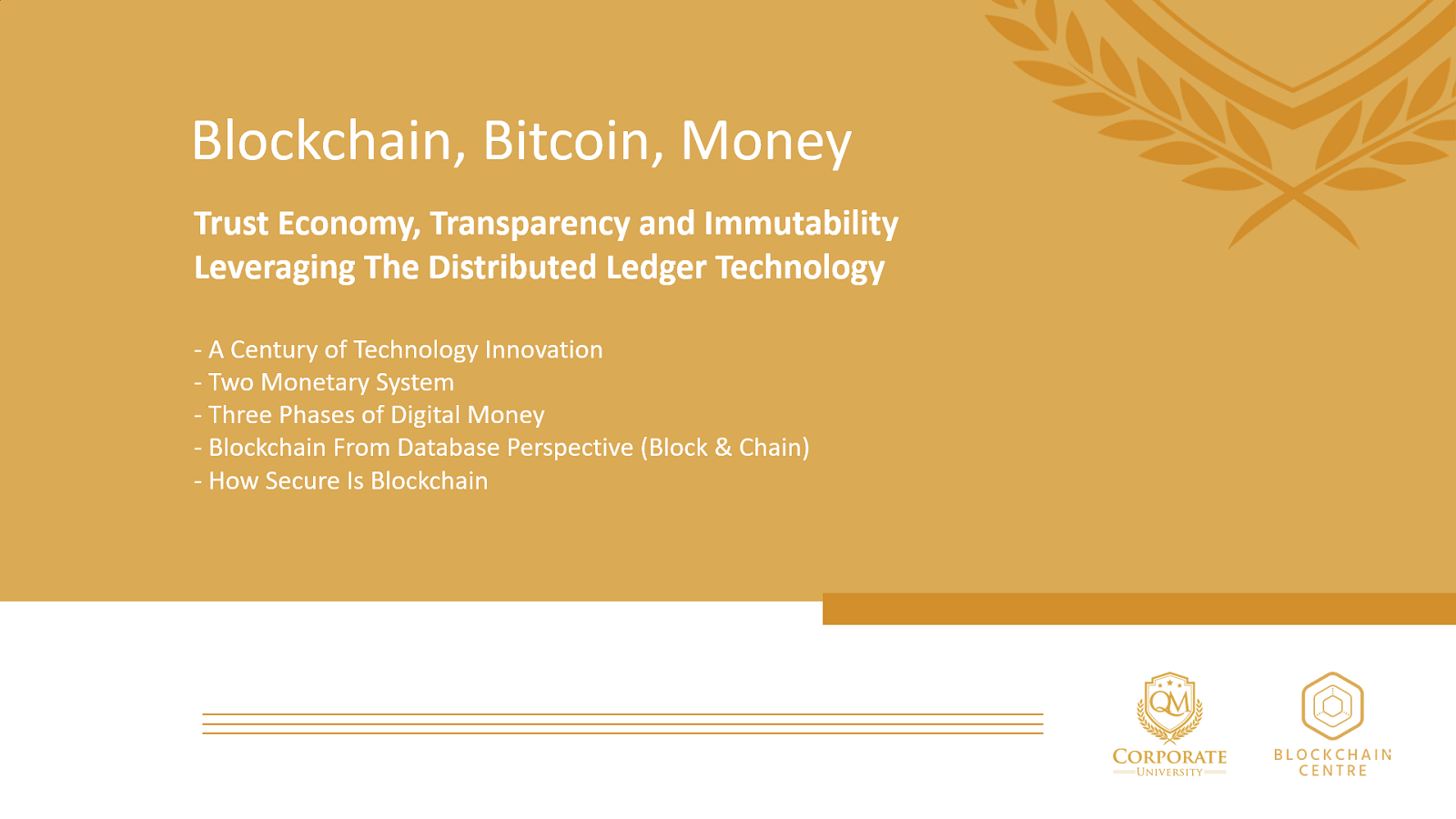 Blockchain, Bitcoin, Money

Trust Economy, Transparency and Immutability Leveraging The Distributed Ledger Technology

- A Century of Technology Innovation
- Two Monetary System
- Three Phases of Digital Money
- Blockchain From Database Perspective (Block & Chain)
- How Secure Is Blockchain

QM
CORPORATE
UNIVERSITY

BLOCKCHAIN
CENTRE